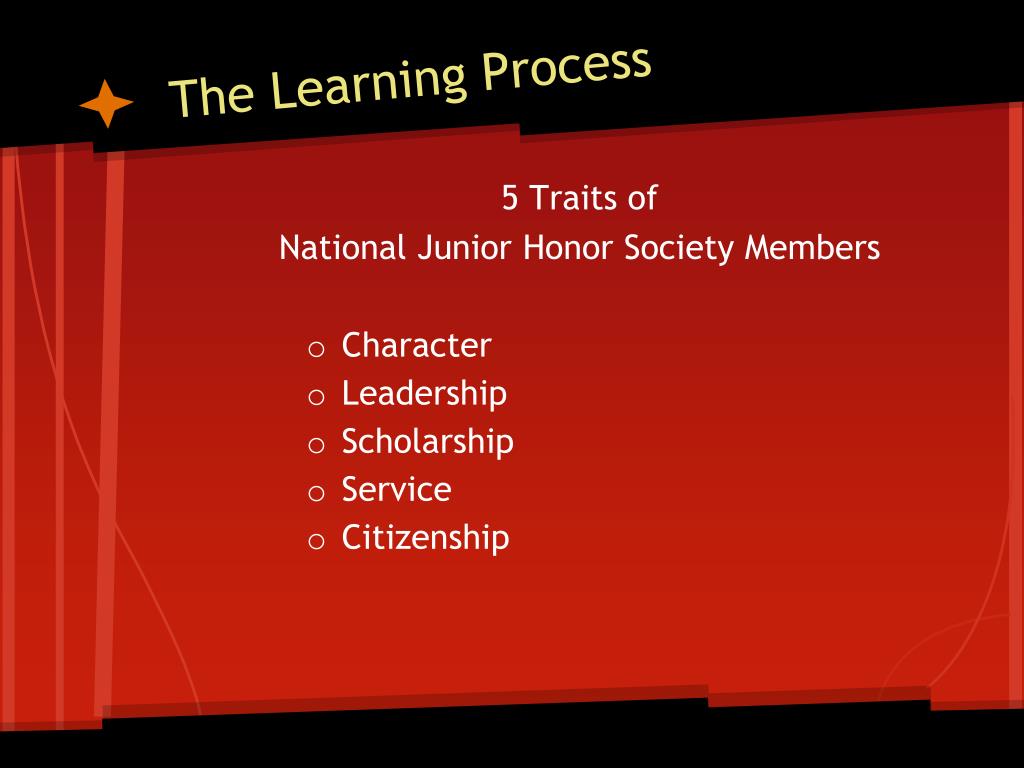 The Learning Process

5 Traits of
National Junior Honor Society Members

o Character
o Leadership
o Scholarship
o Service
o Citizenship